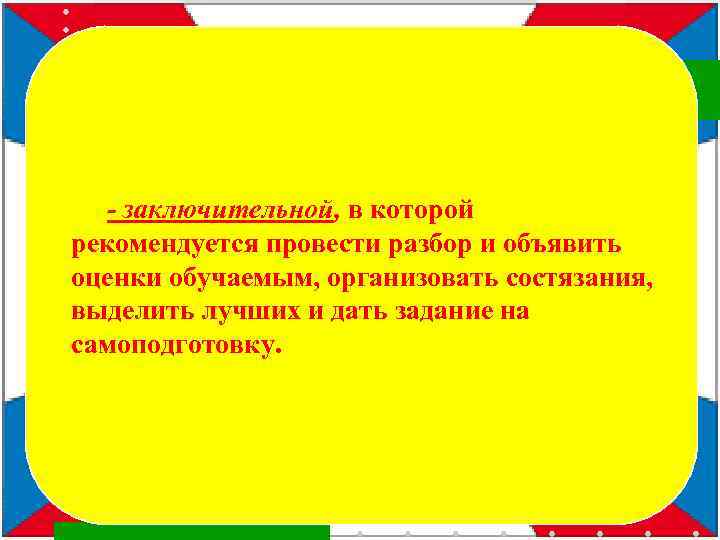 - заключительной, в которой рекомендуется провести разбор и объявить оценки обучаемым, организовать состязания, выделить лучших и дать задание на самоподготовку.